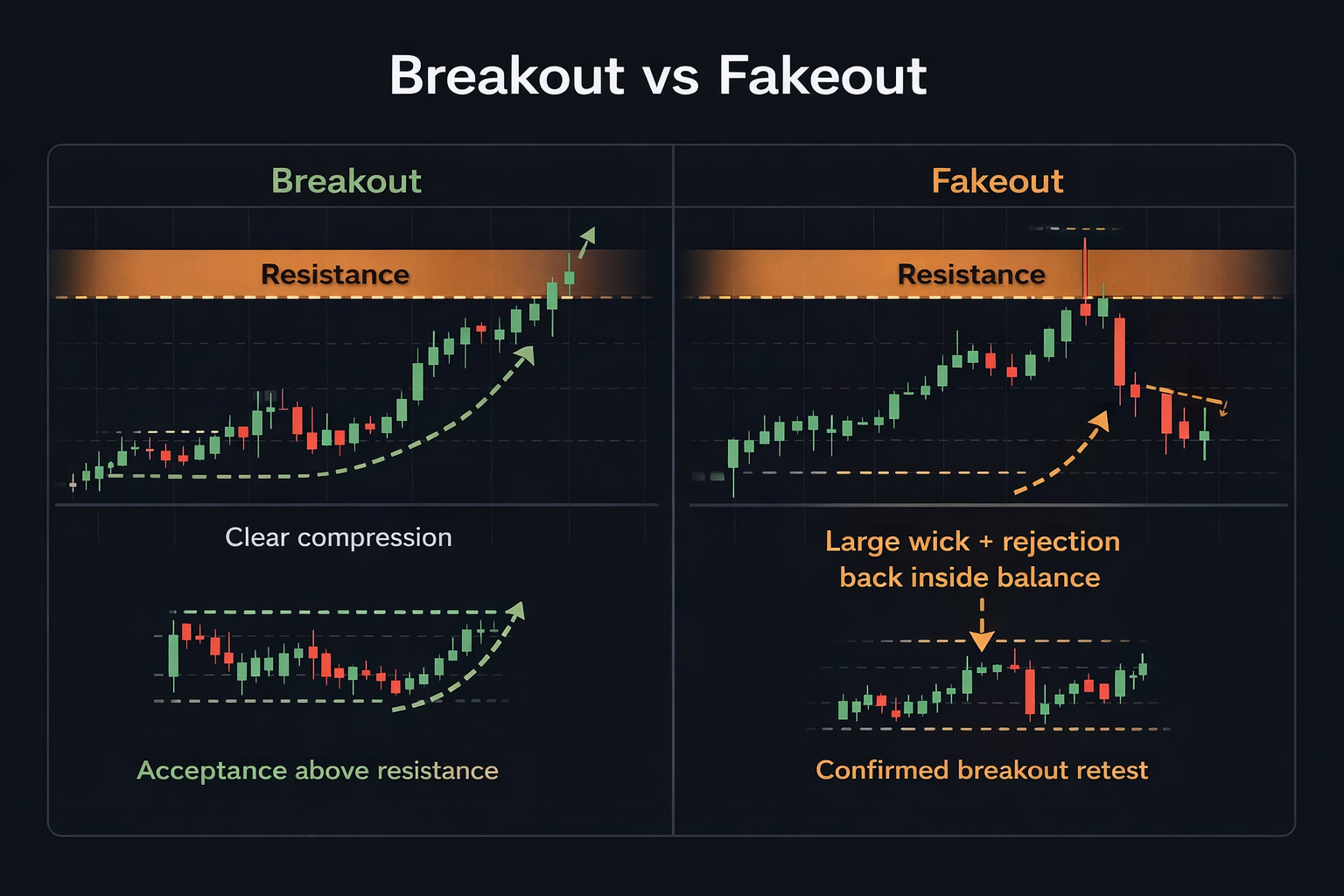 Breakout vs Fakeout

Breakout

Resistance

Clear compression

Acceptance above resistance

Fakeout

Resistance

Large wick + rejection back inside balance

Confirmed breakout retest